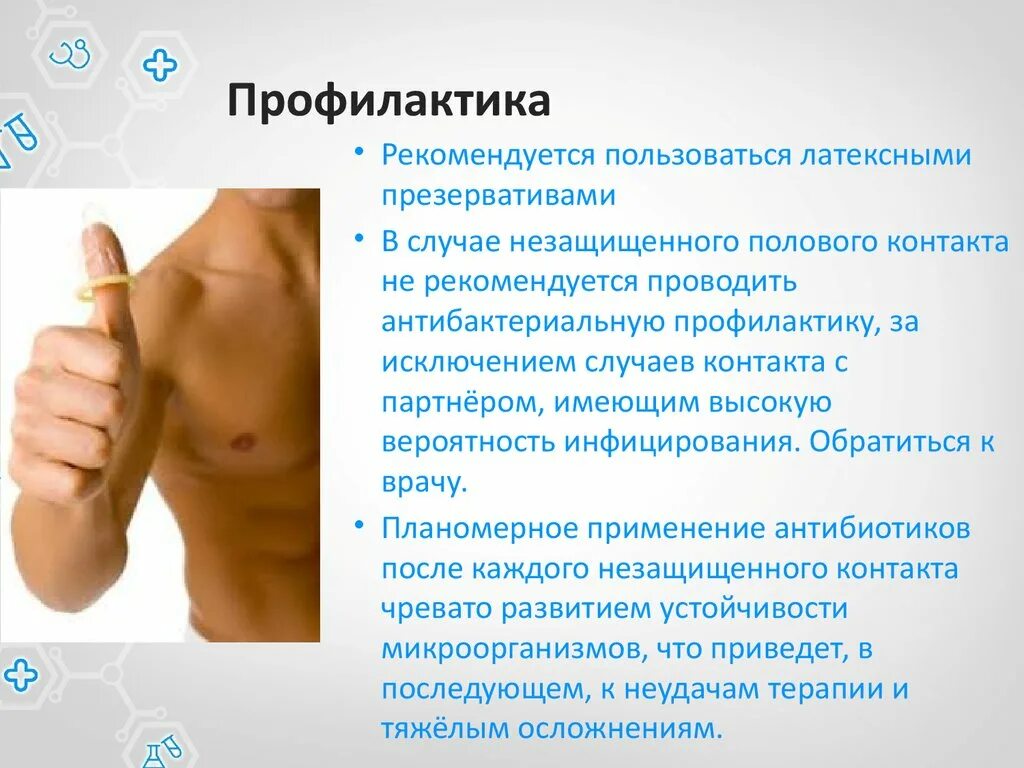 Профилактика

• Рекомендуется пользоваться латексными презервативами

• В случае незащищенного полового контакта не рекомендуется проводить антибактериальную профилактику, за исключением случаев контакта с партнёром, имеющим высокую вероятность инфицирования. Обратиться к врачу.

• Планомерное применение антибиотиков после каждого незащищенного контакта чревато развитием устойчивости микроорганизмов, что приведет, в последующем, к неудачам терапии и тяжёлым осложнениям.